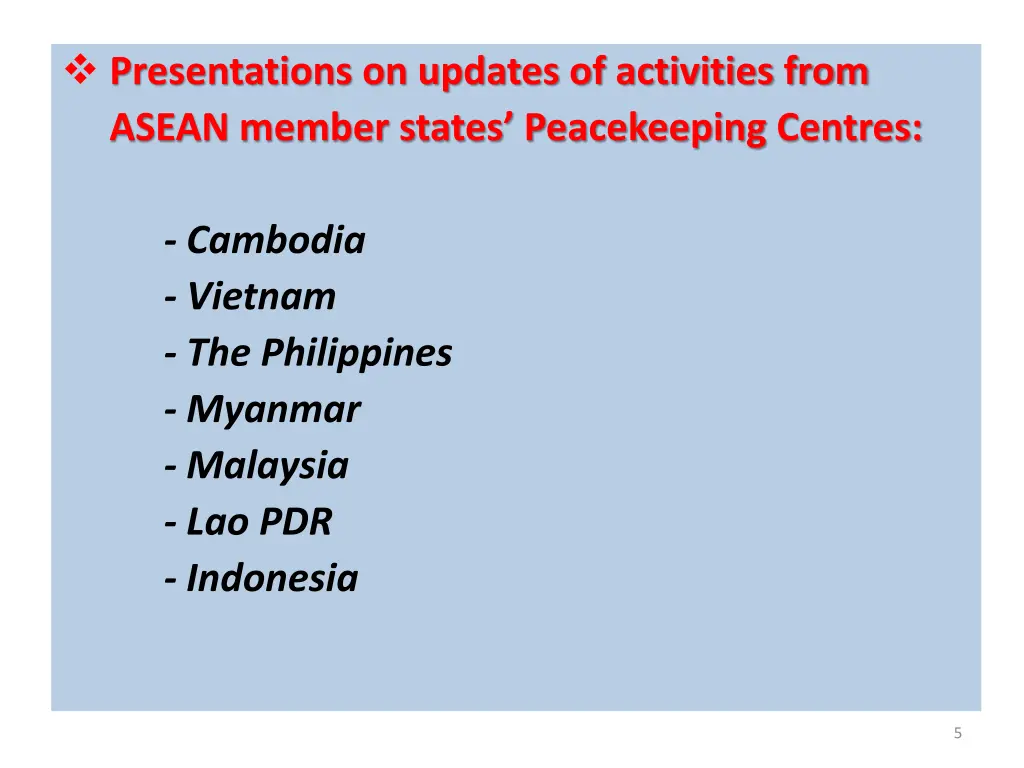 ❖ Presentations on updates of activities from ASEAN member states' Peacekeeping Centres:

- Cambodia
- Vietnam
- The Philippines
- Myanmar
- Malaysia
- Lao PDR
- Indonesia

5